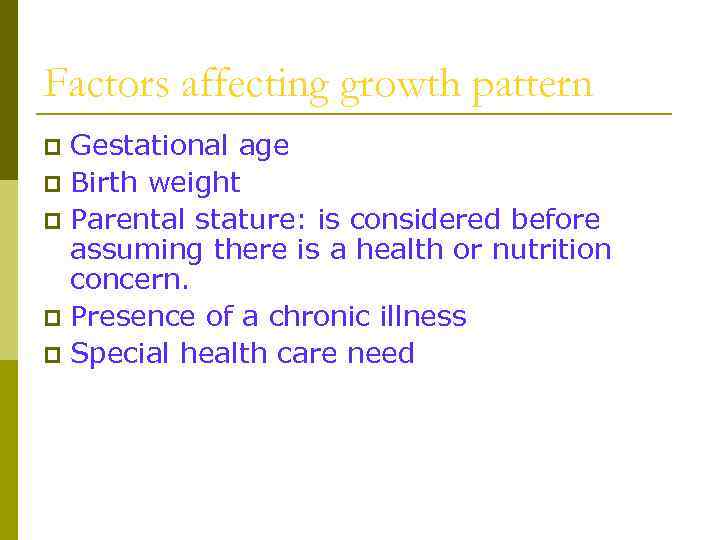 Factors affecting growth pattern

Gestational age
Birth weight
Parental stature: is considered before assuming there is a health or nutrition concern.
Presence of a chronic illness
Special health care need